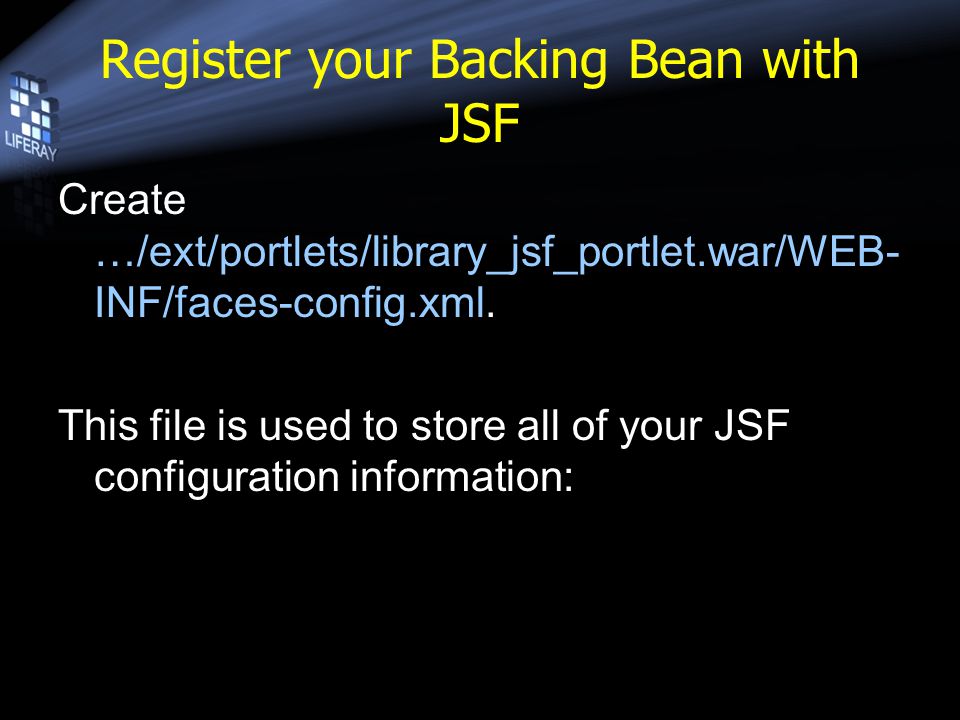 LIFERAY

Register your Backing Bean with JSF

Create …/ext/portlets/library_jsf_portlet.war/WEB-INF/faces-config.xml.

This file is used to store all of your JSF configuration information: